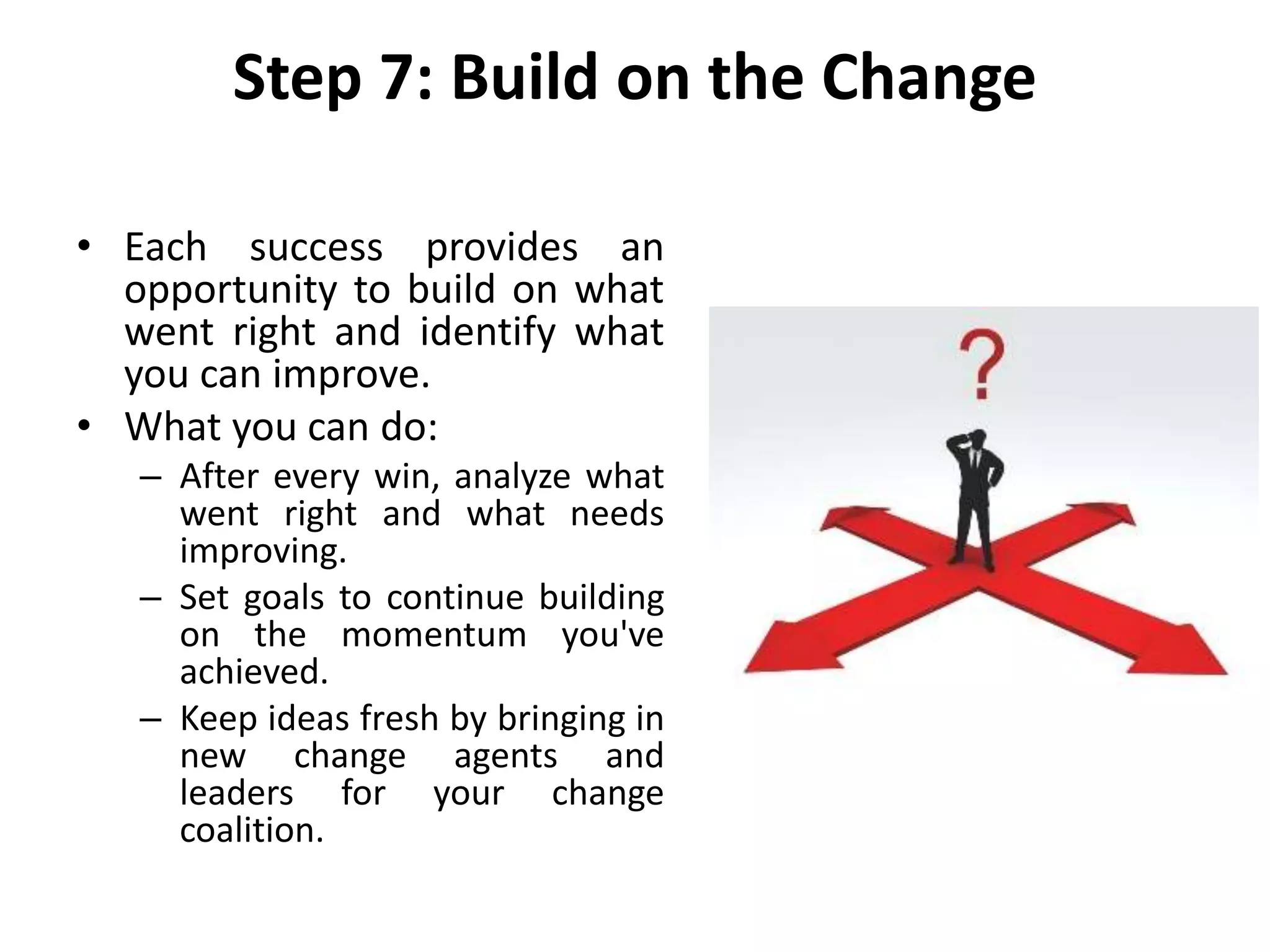 Step 7: Build on the Change

• Each success provides an opportunity to build on what went right and identify what you can improve.
• What you can do:
– After every win, analyze what went right and what needs improving.
– Set goals to continue building on the momentum you've achieved.
– Keep ideas fresh by bringing in new change agents and leaders for your change coalition.

?